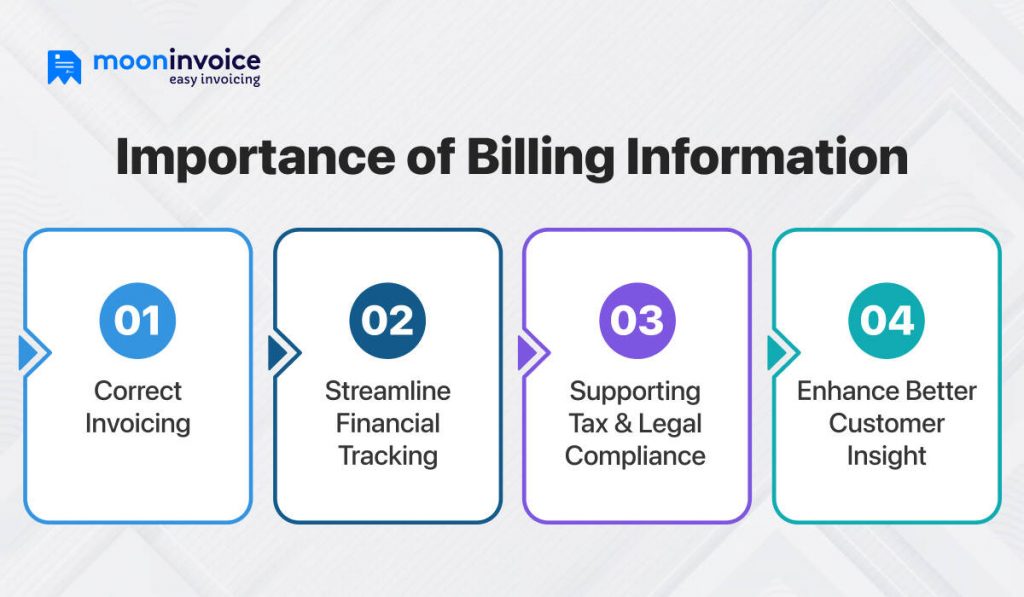 mooninvoice
easy invoicing

Importance of Billing Information

01
Correct Invoicing

02
Streamline Financial Tracking

03
Supporting Tax & Legal Compliance

04
Enhance Better Customer Insight